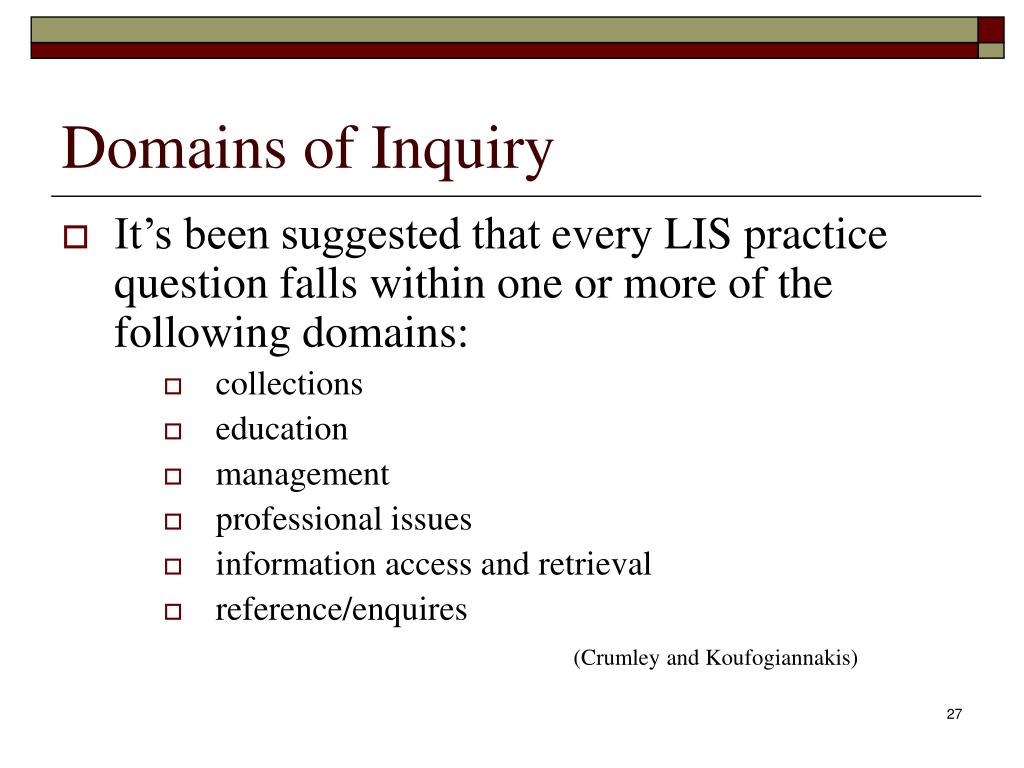 Domains of Inquiry

It’s been suggested that every LIS practice question falls within one or more of the following domains:

collections
education
management
professional issues
information access and retrieval
reference/enquires

(Crumley and Koufogiannakis)

27